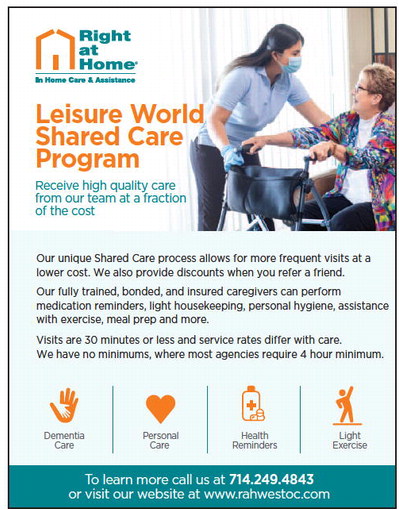 Right at Home®
In Home Care & Assistance

Leisure World Shared Care Program

Receive high quality care from our team at a fraction of the cost

Our unique Shared Care process allows for more frequent visits at a lower cost. We also provide discounts when you refer a friend.

Our fully trained, bonded, and insured caregivers can perform medication reminders, light housekeeping, personal hygiene, assistance with exercise, meal prep and more.

Visits are 30 minutes or less and service rates differ with care. We have no minimums, where most agencies require 4 hour minimum.

Dementia Care

Personal Care

Health Reminders

Light Exercise

To learn more call us at 714.249.4843 or visit our website at www.rahwestoc.com